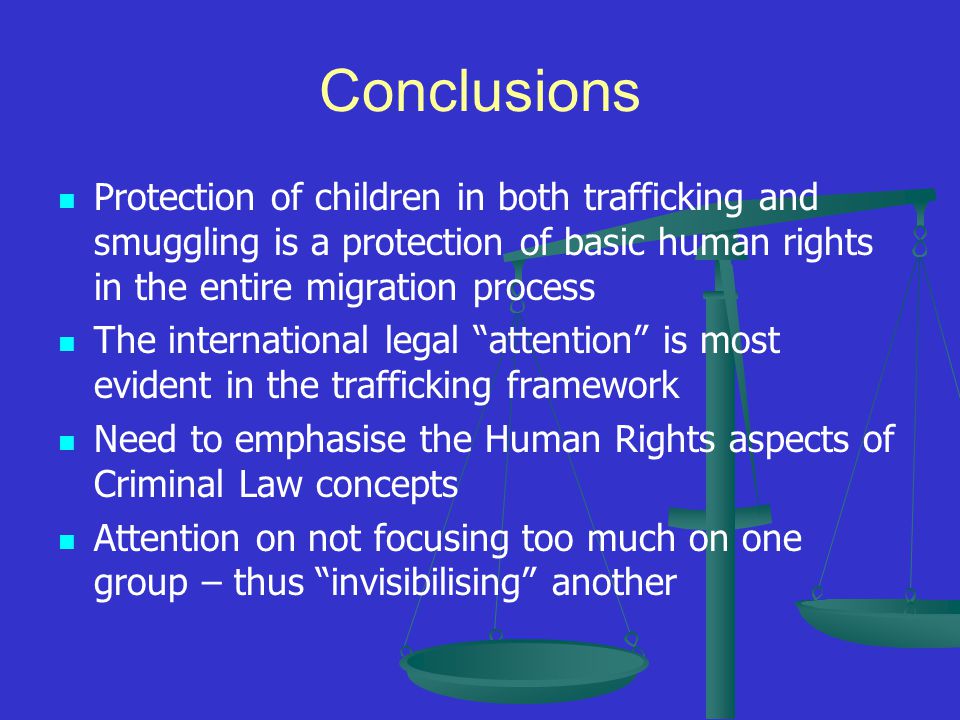 Conclusions

- Protection of children in both trafficking and smuggling is a protection of basic human rights in the entire migration process
- The international legal “attention” is most evident in the trafficking framework
- Need to emphasise the Human Rights aspects of Criminal Law concepts
- Attention on not focusing too much on one group – thus “invisibilising” another